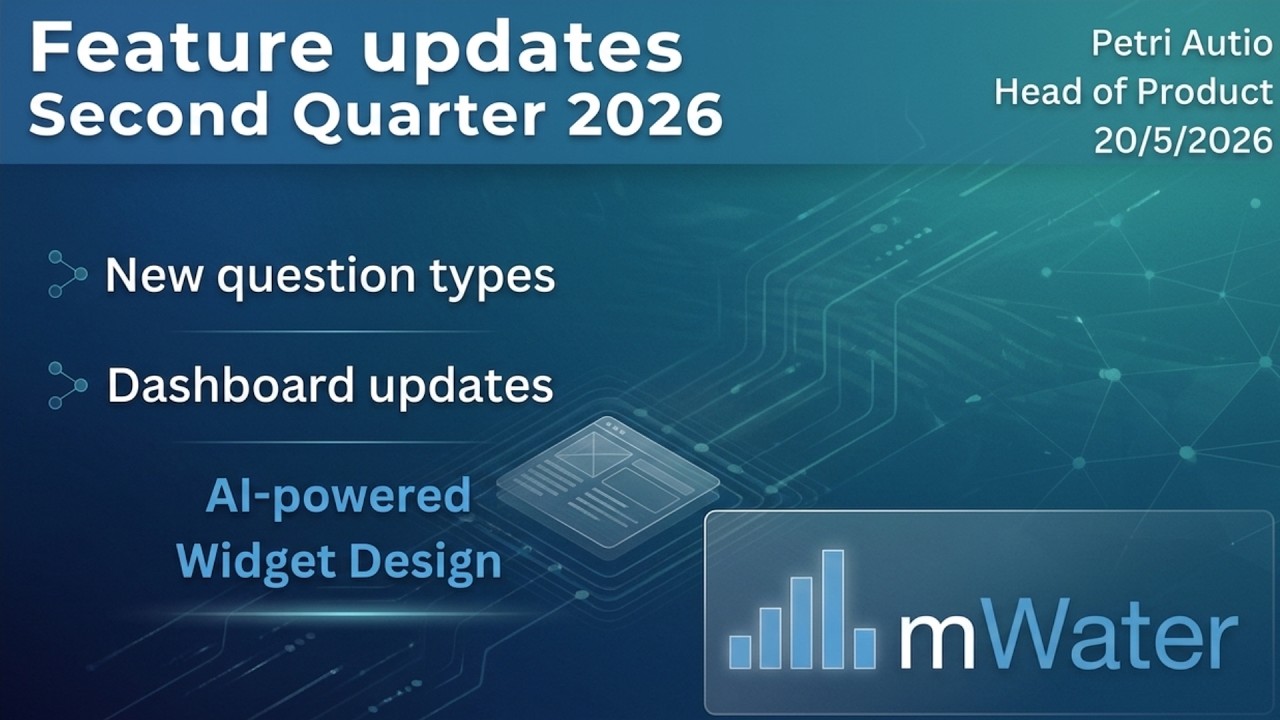 Feature updates
Second Quarter 2026

Petri Autio
Head of Product
20/5/2026

New question types

Dashboard updates

AI-powered
Widget Design

mWater